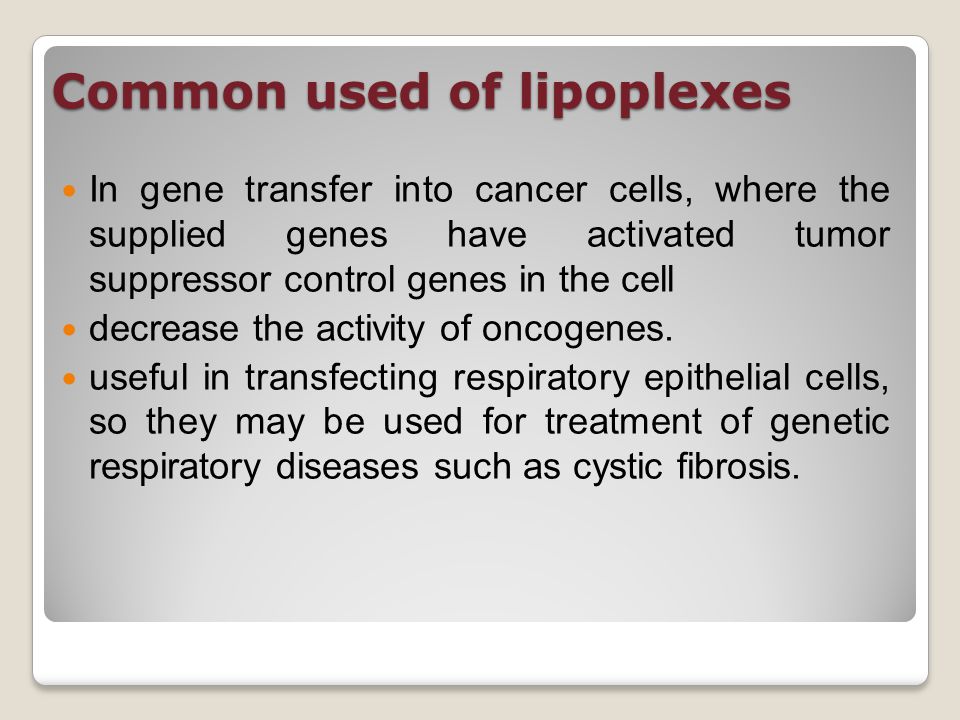 Common used of lipoplexes

- In gene transfer into cancer cells, where the supplied genes have activated tumor suppressor control genes in the cell
- decrease the activity of oncogenes.
- useful in transfecting respiratory epithelial cells, so they may be used for treatment of genetic respiratory diseases such as cystic fibrosis.